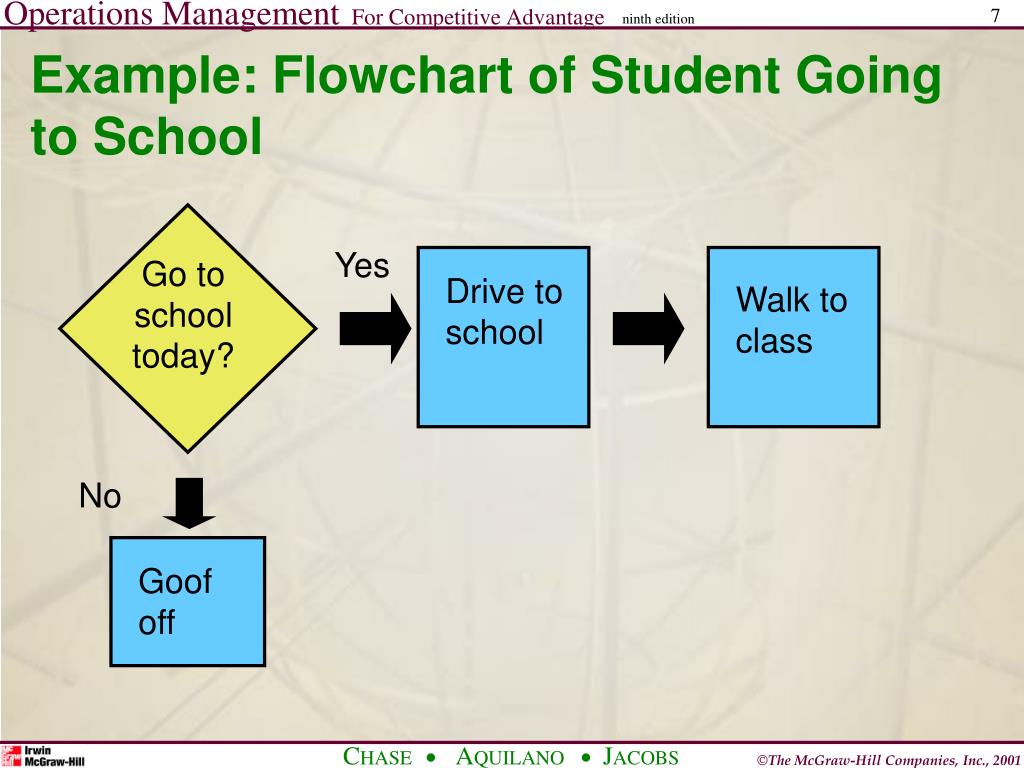 Operations Management For Competitive Advantage ninth edition 7

Example: Flowchart of Student Going to School

Go to school today?

Yes

Drive to school

Walk to class

No

Goof off

Irwin McGraw-Hill

CHASE • AQUILANO • JACOBS

©The McGraw-Hill Companies, Inc., 2001